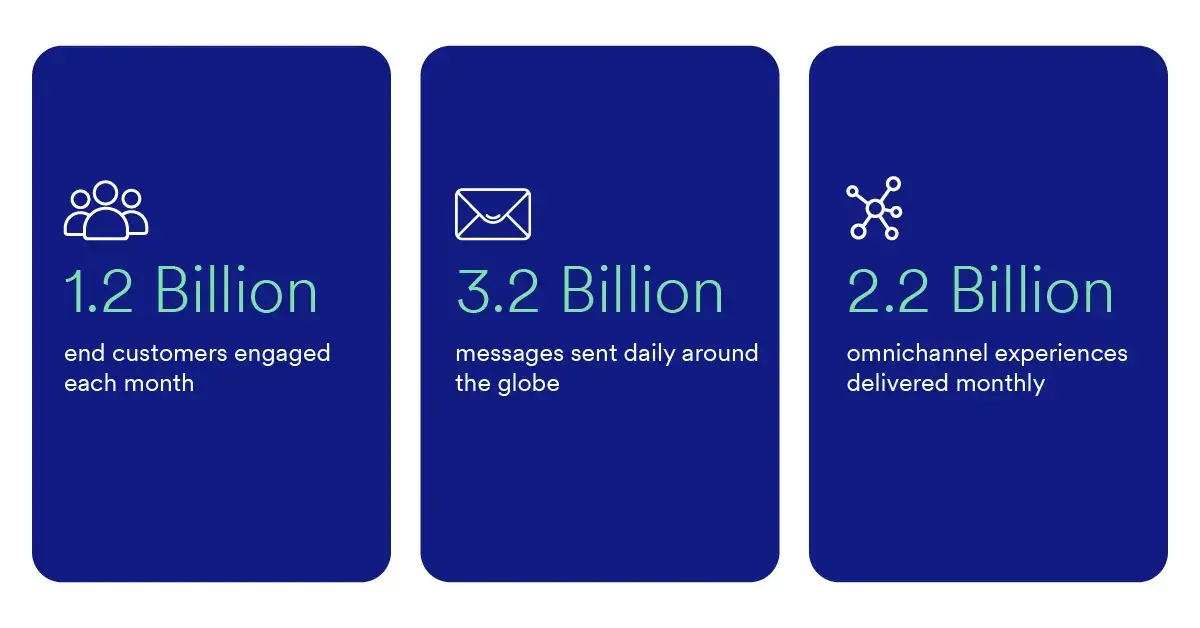 1.2 Billion

end customers engaged each month

3.2 Billion

messages sent daily around the globe

2.2 Billion

omnichannel experiences delivered monthly